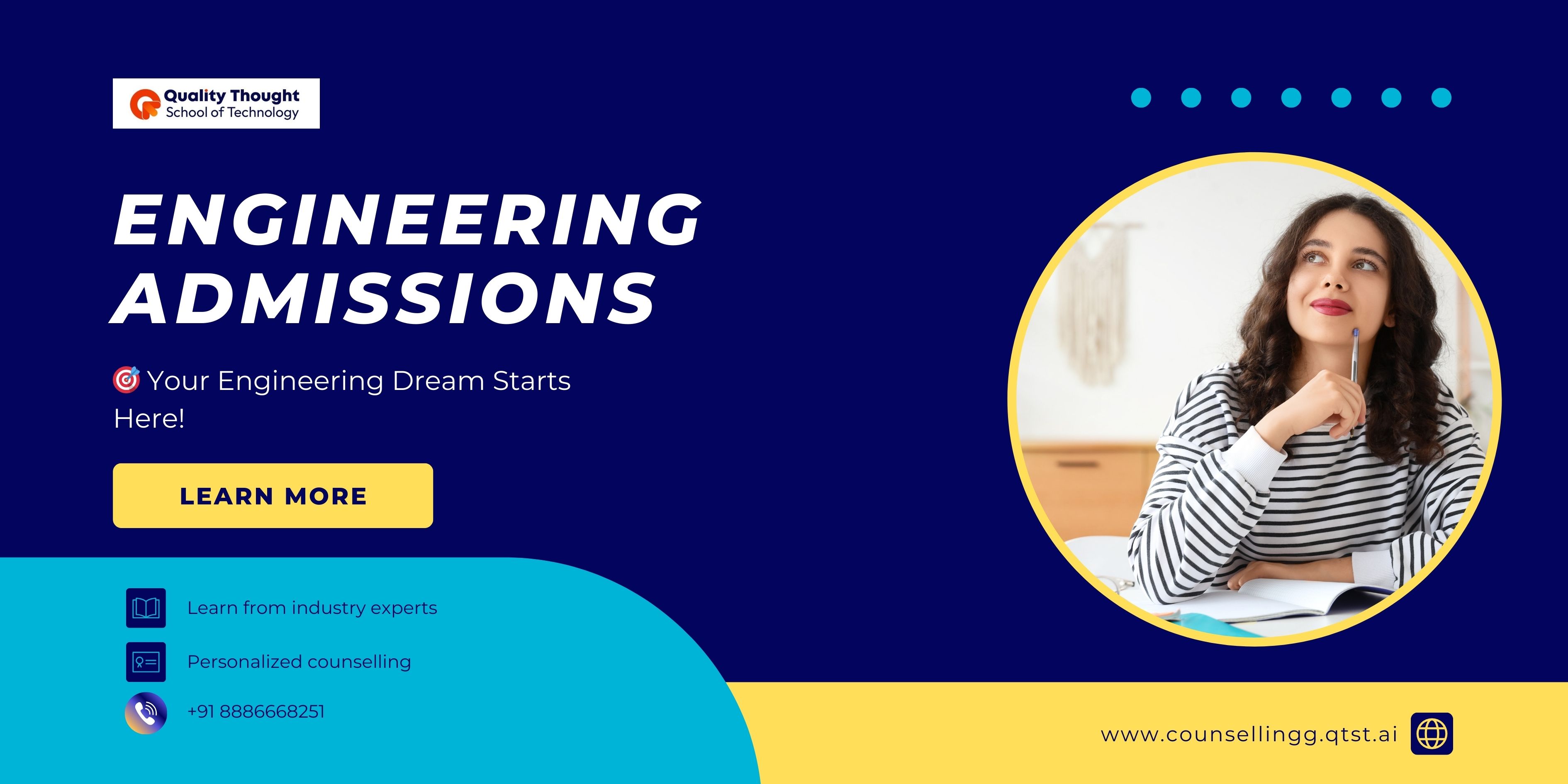 Quality Thought
School of Technology

ENGINEERING ADMISSIONS

🎯 Your Engineering Dream Starts Here!

LEARN MORE

Learn from industry experts

Personalized counselling

+91 8886668251

www.counsellingg.qtst.ai